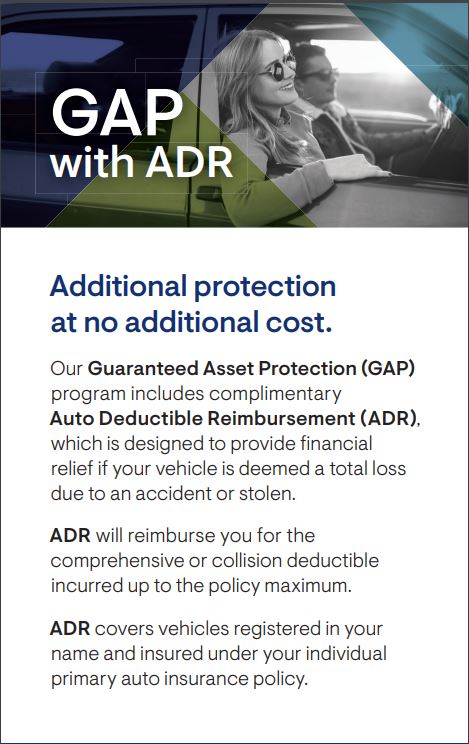 GAP with ADR

Additional protection at no additional cost.

Our Guaranteed Asset Protection (GAP) program includes complimentary Auto Deductible Reimbursement (ADR), which is designed to provide financial relief if your vehicle is deemed a total loss due to an accident or stolen.

ADR will reimburse you for the comprehensive or collision deductible incurred up to the policy maximum.

ADR covers vehicles registered in your name and insured under your individual primary auto insurance policy.